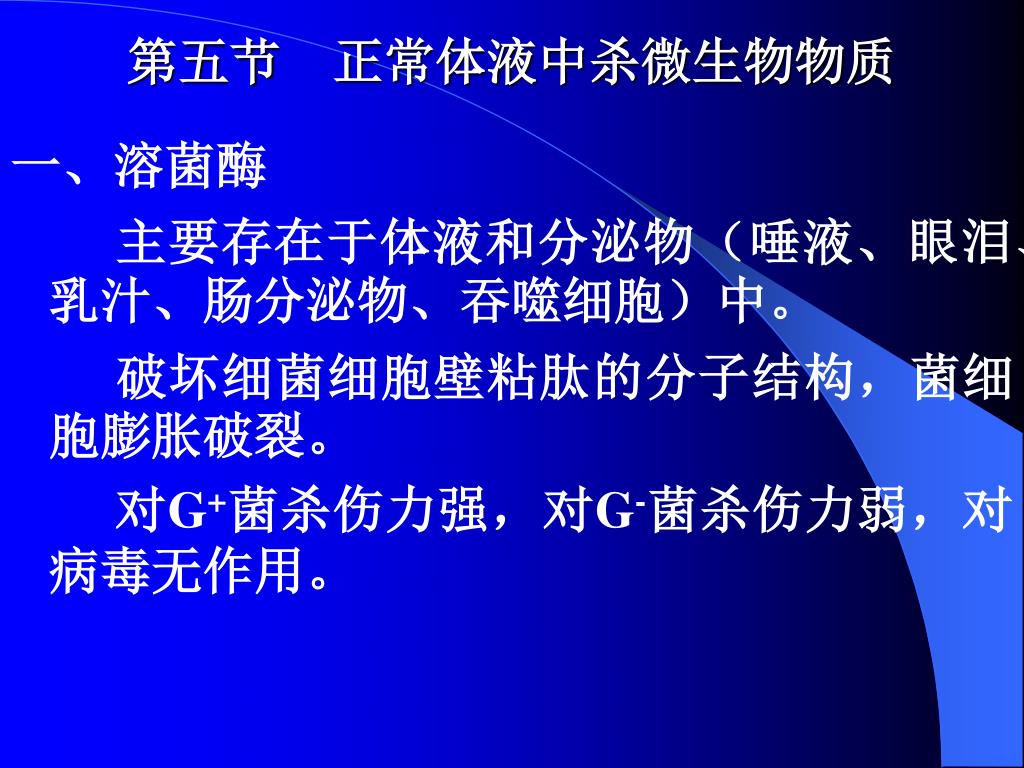 第五节　正常体液中杀微生物物质

一、溶菌酶

主要存在于体液和分泌物（唾液、眼泪、乳汁、肠分泌物、吞噬细胞）中。

破坏细菌细胞壁粘肽的分子结构，菌细胞膨胀破裂。

对$G^+$菌杀伤力强，对$G^-$菌杀伤力弱，对病毒无作用。